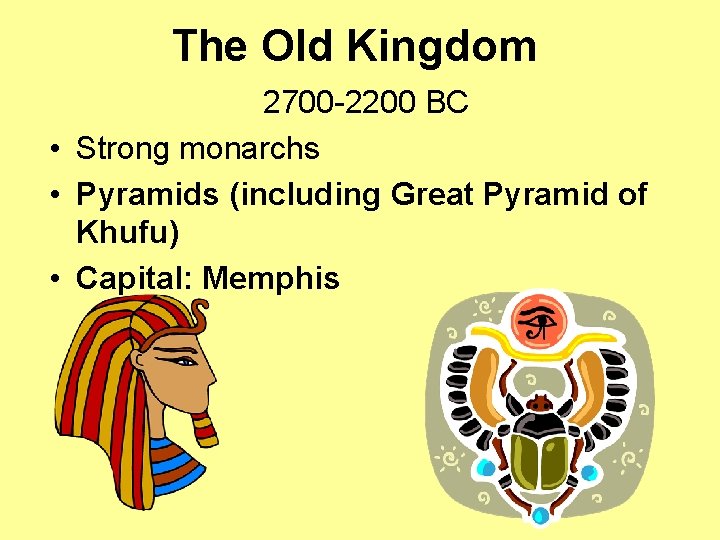 The Old Kingdom

2700-2200 BC

• Strong monarchs
• Pyramids (including Great Pyramid of Khufu)
• Capital: Memphis